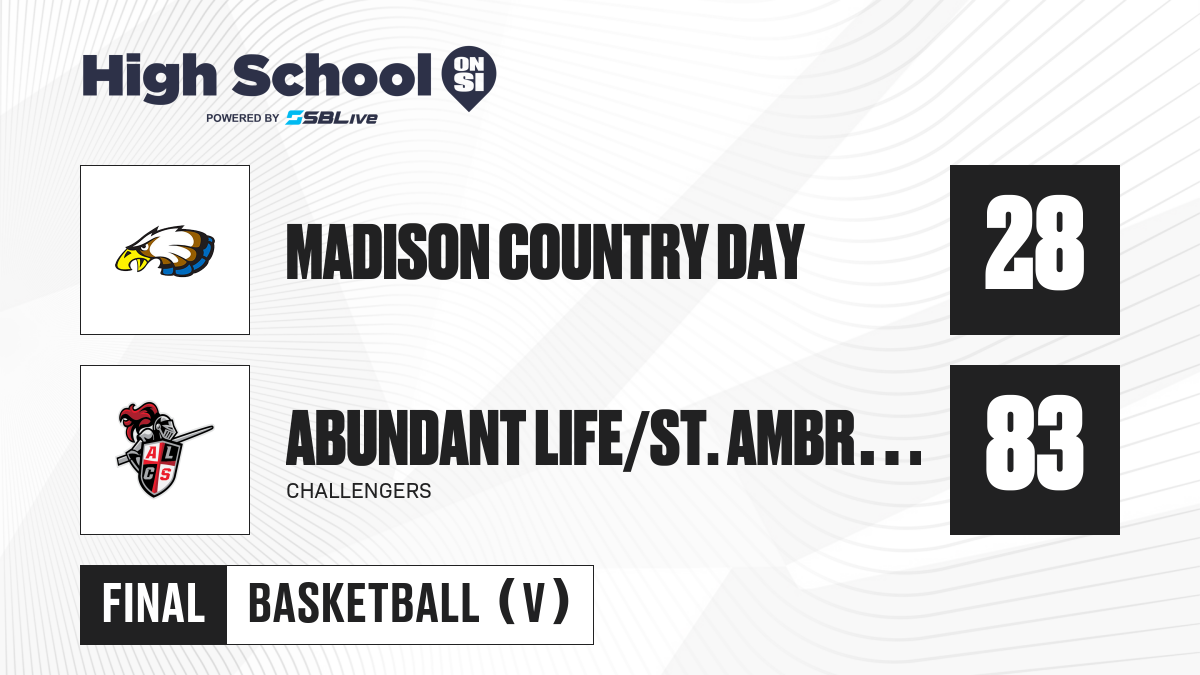 High School ON SI
POWERED BY SBLive

MADISON COUNTRY DAY
28

ALCS
ABUNDANT LIFE/ST. AMBR...
CHALLENGERS
83

FINAL
BASKETBALL (V)